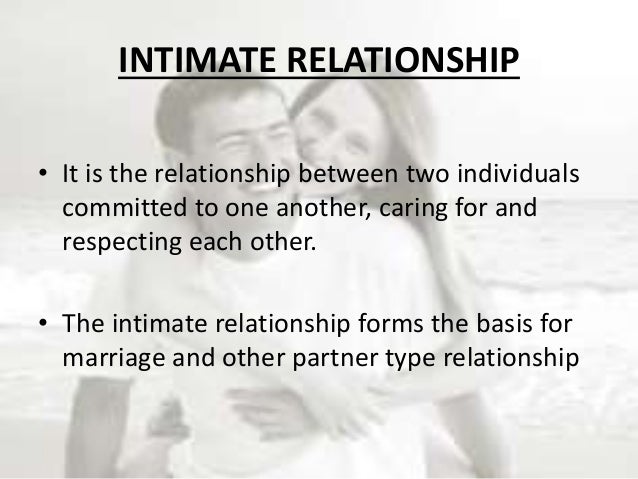 INTIMATE RELATIONSHIP

• It is the relationship between two individuals committed to one another, caring for and respecting each other.

• The intimate relationship forms the basis for marriage and other partner type relationship